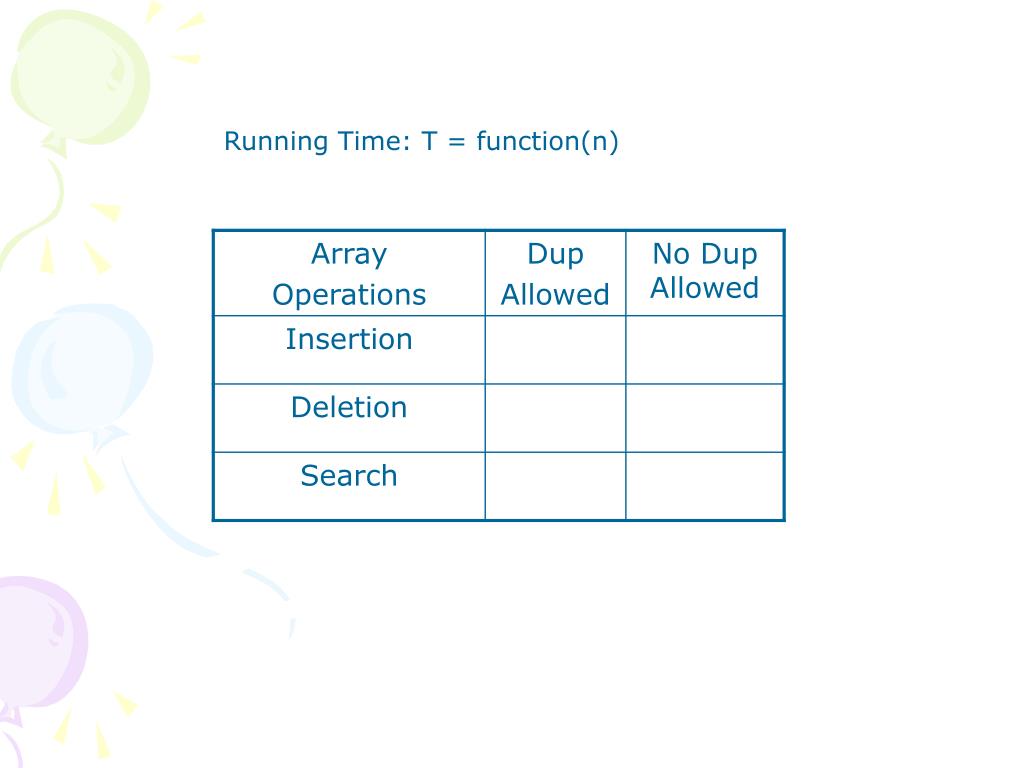 Running Time: T = function(n)

| Array Operations | Dup Allowed | No Dup Allowed |
|---|---|---|
| Insertion | | |
| Deletion | | |
| Search | | |